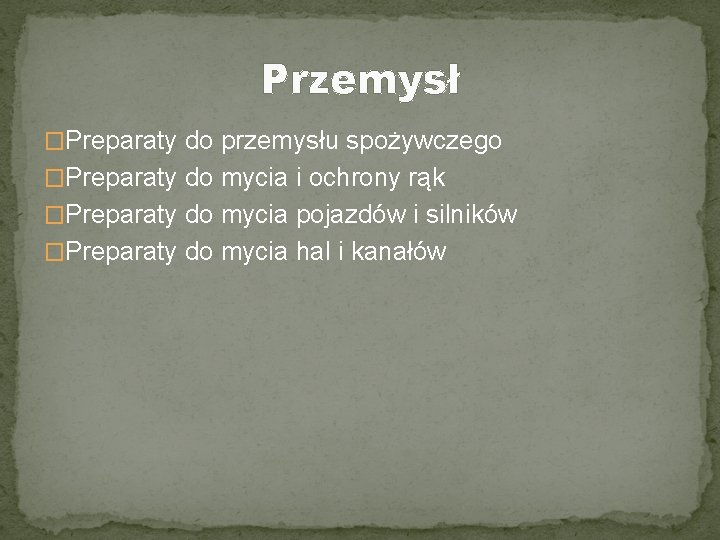 Przemysł

Preparaty do przemysłu spożywczego
Preparaty do mycia i ochrony rąk
Preparaty do mycia pojazdów i silników
Preparaty do mycia hal i kanałów